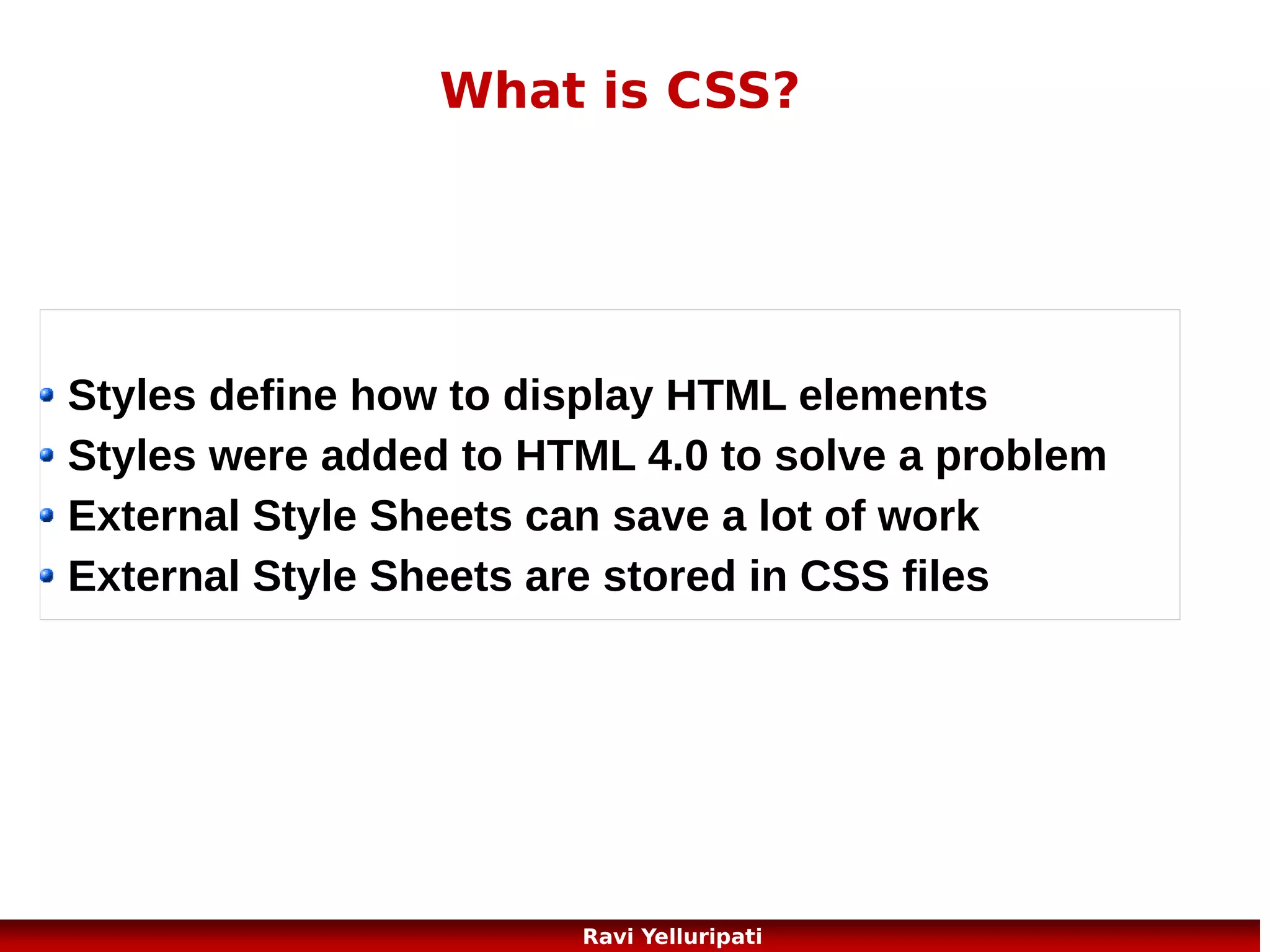 What is CSS?

- Styles define how to display HTML elements
- Styles were added to HTML 4.0 to solve a problem
- External Style Sheets can save a lot of work
- External Style Sheets are stored in CSS files

Ravi Yelluripati